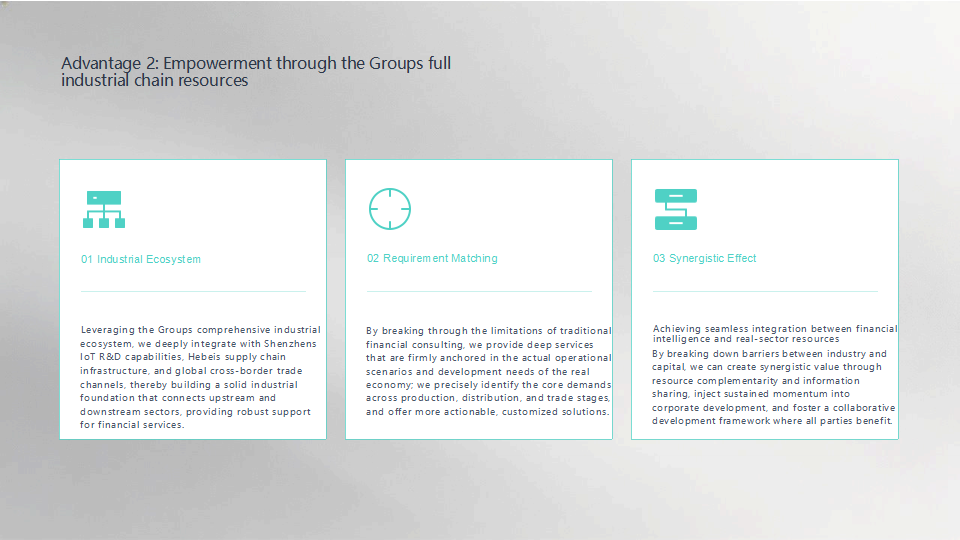 Advantage 2: Empowerment through the Groups full industrial chain resources

01 Industrial Ecosystem

Leveraging the Groups comprehensive industrial ecosystem, we deeply integrate with Shenzhens IoT R&D capabilities, Hebeis supply chain infrastructure, and global cross-border trade channels, thereby building a solid industrial foundation that connects upstream and downstream sectors, providing robust support for financial services.

02 Requirement Matching

By breaking through the limitations of traditional financial consulting, we provide deep services that are firmly anchored in the actual operational scenarios and development needs of the real economy; we precisely identify the core demands across production, distribution, and trade stages, and offer more actionable, customized solutions.

03 Synergistic Effect

Achieving seamless integration between financial intelligence and real-sector resources

By breaking down barriers between industry and capital, we can create synergistic value through resource complementarity and information sharing, inject sustained momentum into corporate development, and foster a collaborative development framework where all parties benefit.